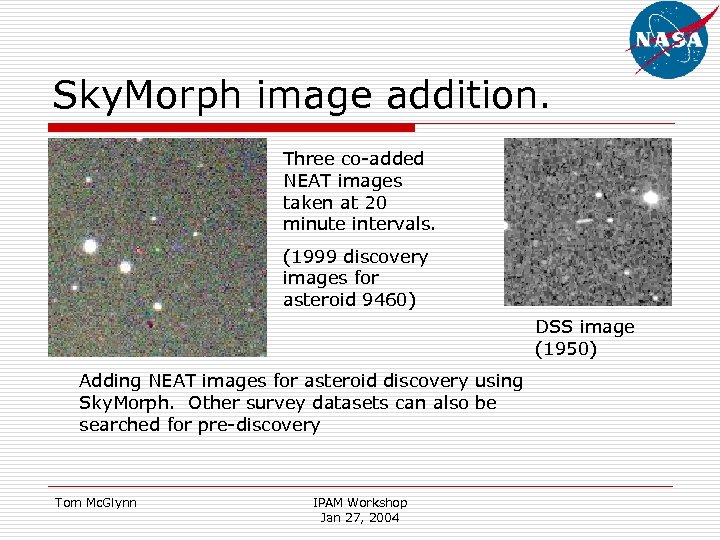 NASA

SkyMorph image addition.

Three co-added NEAT images taken at 20 minute intervals.

(1999 discovery images for asteroid 9460)

DSS image (1950)

Adding NEAT images for asteroid discovery using SkyMorph. Other survey datasets can also be searched for pre-discovery

Tom McGlynn

IPAM Workshop
Jan 27, 2004